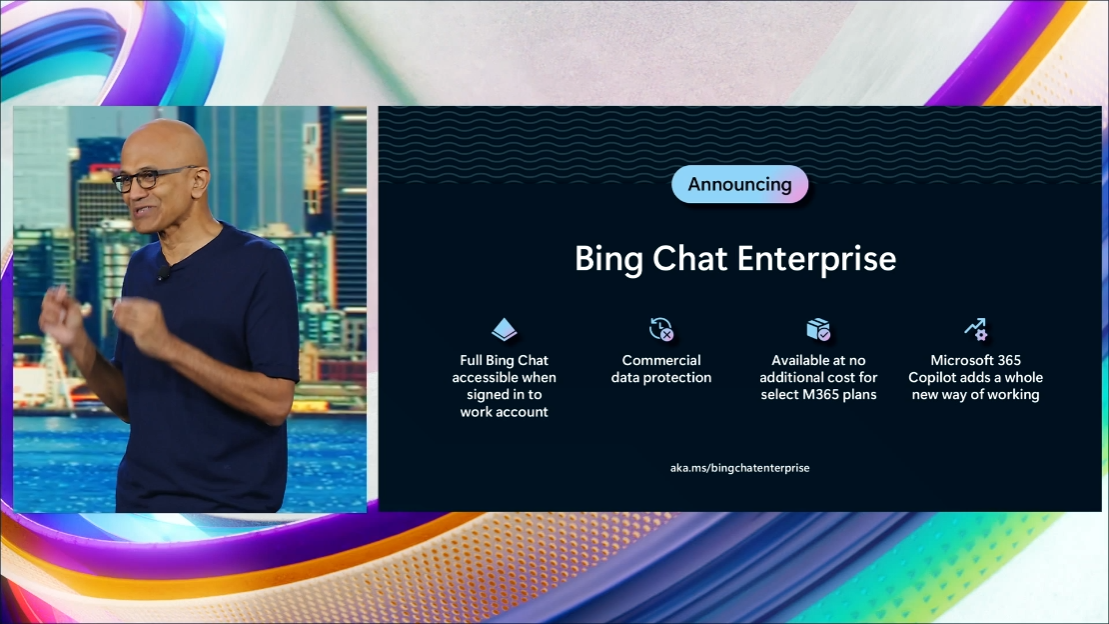 Announcing

Bing Chat Enterprise

Full Bing Chat accessible when signed in to work account

Commercial data protection

Available at no additional cost for select M365 plans

Microsoft 365 Copilot adds a whole new way of working

aka.ms/bingchatenterprise